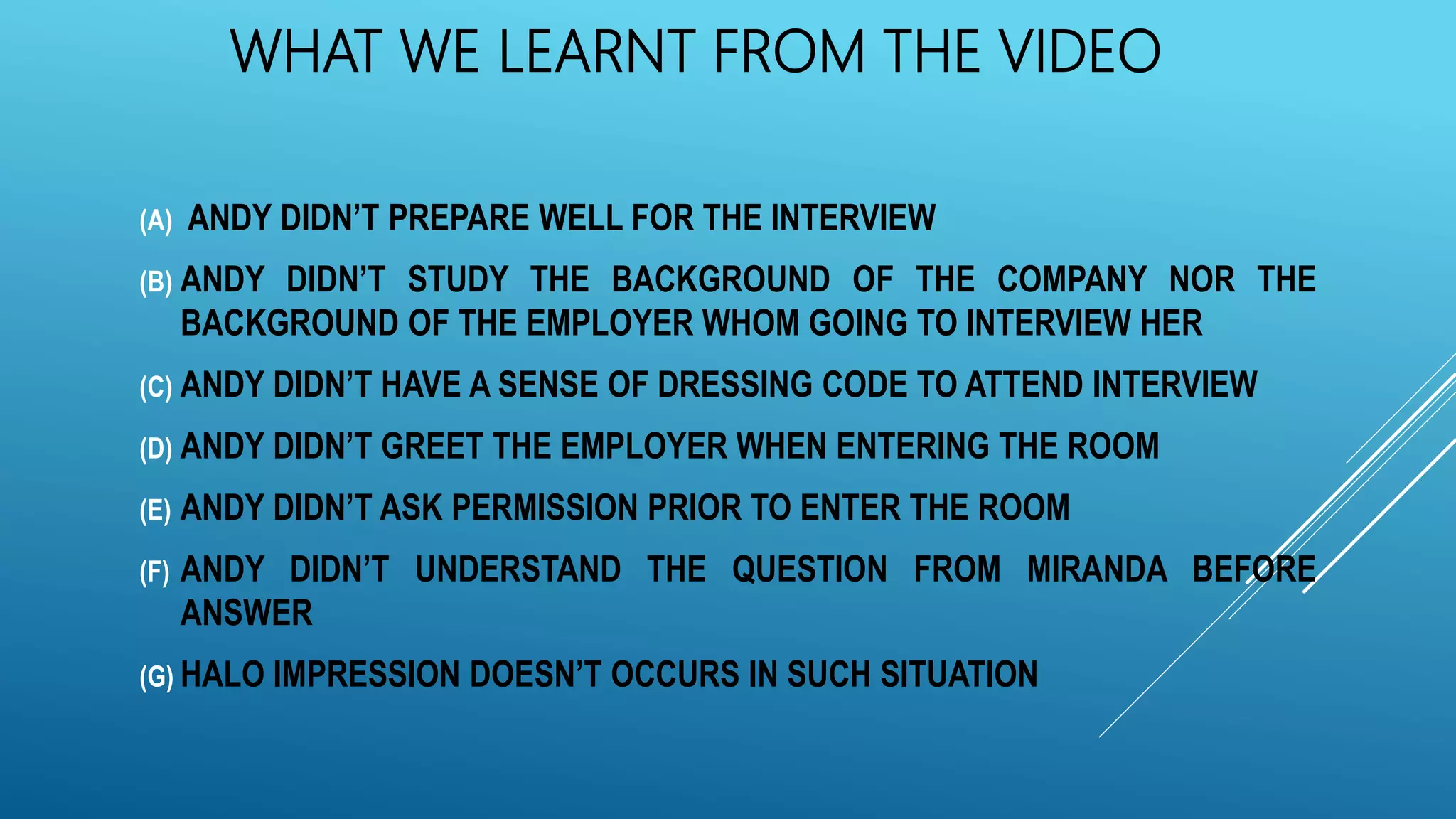 WHAT WE LEARNT FROM THE VIDEO

(A) ANDY DIDN'T PREPARE WELL FOR THE INTERVIEW

(B) ANDY DIDN'T STUDY THE BACKGROUND OF THE COMPANY NOR THE BACKGROUND OF THE EMPLOYER WHOM GOING TO INTERVIEW HER

(C) ANDY DIDN'T HAVE A SENSE OF DRESSING CODE TO ATTEND INTERVIEW

(D) ANDY DIDN'T GREET THE EMPLOYER WHEN ENTERING THE ROOM

(E) ANDY DIDN'T ASK PERMISSION PRIOR TO ENTER THE ROOM

(F) ANDY DIDN'T UNDERSTAND THE QUESTION FROM MIRANDA BEFORE ANSWER

(G) HALO IMPRESSION DOESN'T OCCURS IN SUCH SITUATION